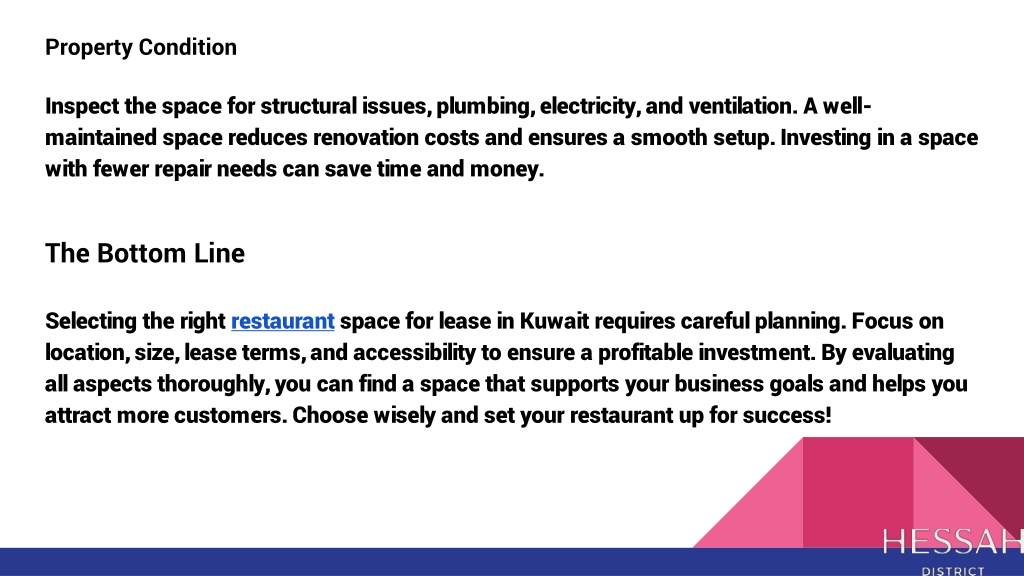 Property Condition

Inspect the space for structural issues, plumbing, electricity, and ventilation. A well-maintained space reduces renovation costs and ensures a smooth setup. Investing in a space with fewer repair needs can save time and money.

The Bottom Line

Selecting the right restaurant space for lease in Kuwait requires careful planning. Focus on location, size, lease terms, and accessibility to ensure a profitable investment. By evaluating all aspects thoroughly, you can find a space that supports your business goals and helps you attract more customers. Choose wisely and set your restaurant up for success!

HESSAH
DISTRICT